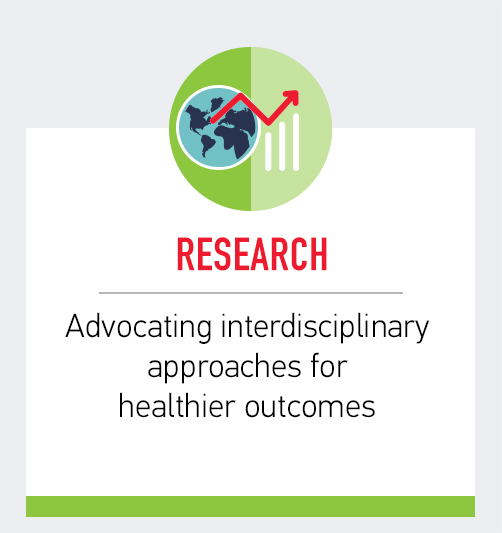 RESEARCH

Advocating interdisciplinary approaches for healthier outcomes